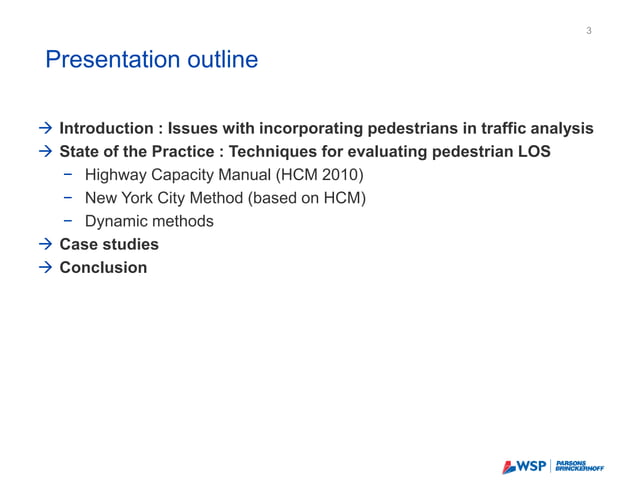 3

Presentation outline

→ Introduction : Issues with incorporating pedestrians in traffic analysis
→ State of the Practice : Techniques for evaluating pedestrian LOS
− Highway Capacity Manual (HCM 2010)
− New York City Method (based on HCM)
− Dynamic methods
→ Case studies
→ Conclusion

WSP | PARSONS BRINCKERHOFF